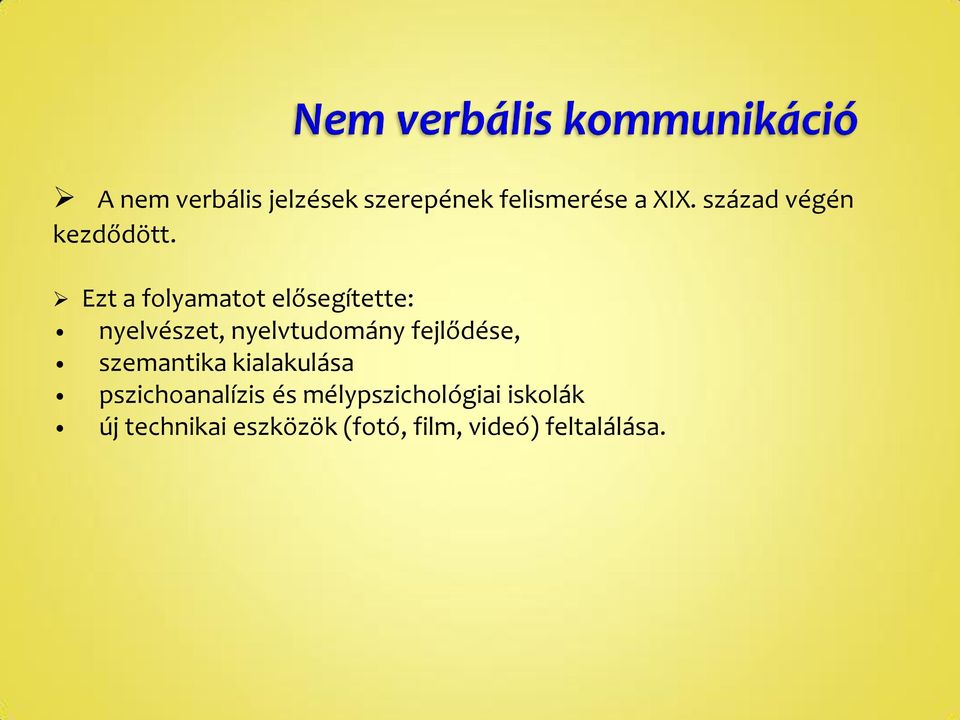 Nem verbális kommunikáció

➢ A nem verbális jelzések szerepének felismerése a XIX. század végén kezdődött.

➢ Ezt a folyamatot elősegítette:
• nyelvészet, nyelvtudomány fejlődése,
• szemantika kialakulása
• pszichoanalízis és mélypszichológiai iskolák
• új technikai eszközök (fotó, film, videó) feltalálása.